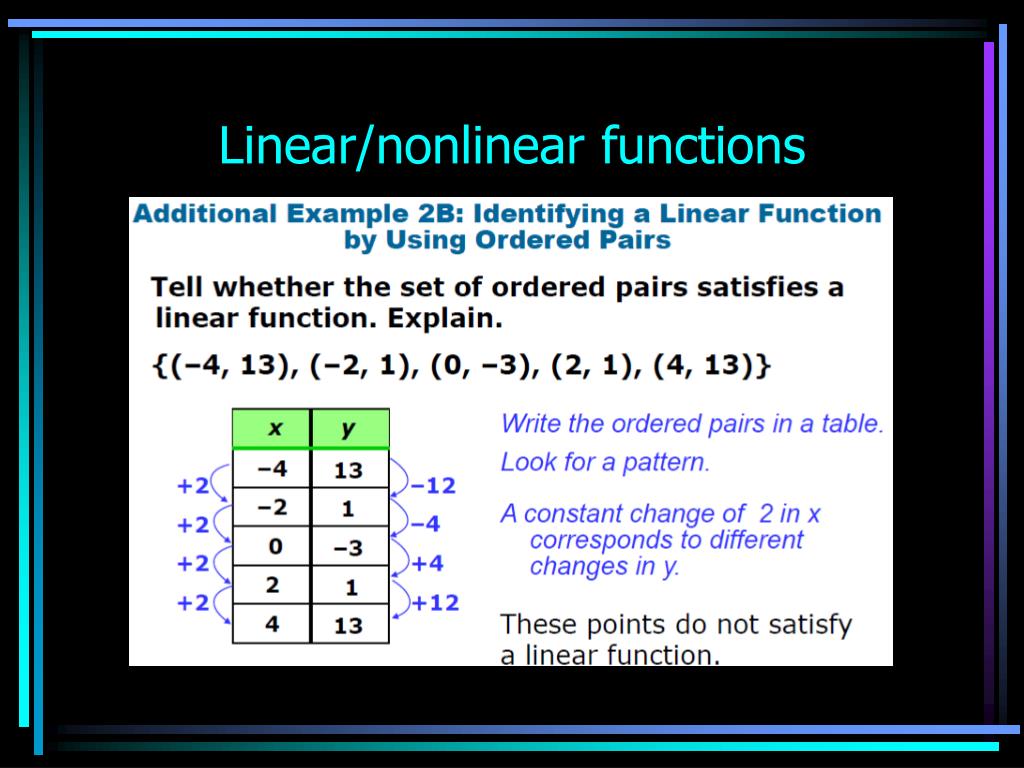 Linear/nonlinear functions

Additional Example 2B: Identifying a Linear Function by Using Ordered Pairs

Tell whether the set of ordered pairs satisfies a linear function. Explain.

{(–4, 13), (–2, 1), (0, –3), (2, 1), (4, 13)}

| x | y |
|---|---|
| –4 | 13 |
| –2 | 1 |
| 0 | –3 |
| 2 | 1 |
| 4 | 13 |

+2
+2
+2
+2

–12
–4
+4
+12

Write the ordered pairs in a table.

Look for a pattern.

A constant change of 2 in x corresponds to different changes in y.

These points do not satisfy a linear function.